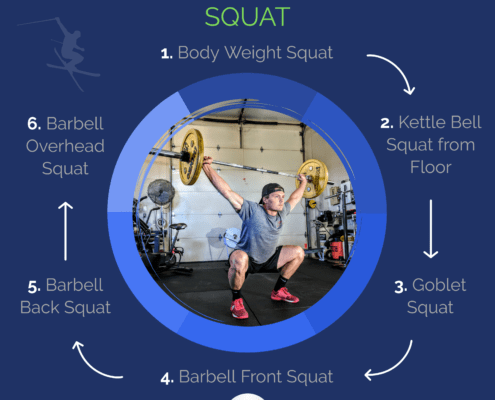 SQUAT

1. Body Weight Squat

2. Kettle Bell Squat from Floor

3. Goblet Squat

4. Barbell Front Squat

5. Barbell Back Squat

6. Barbell Overhead Squat